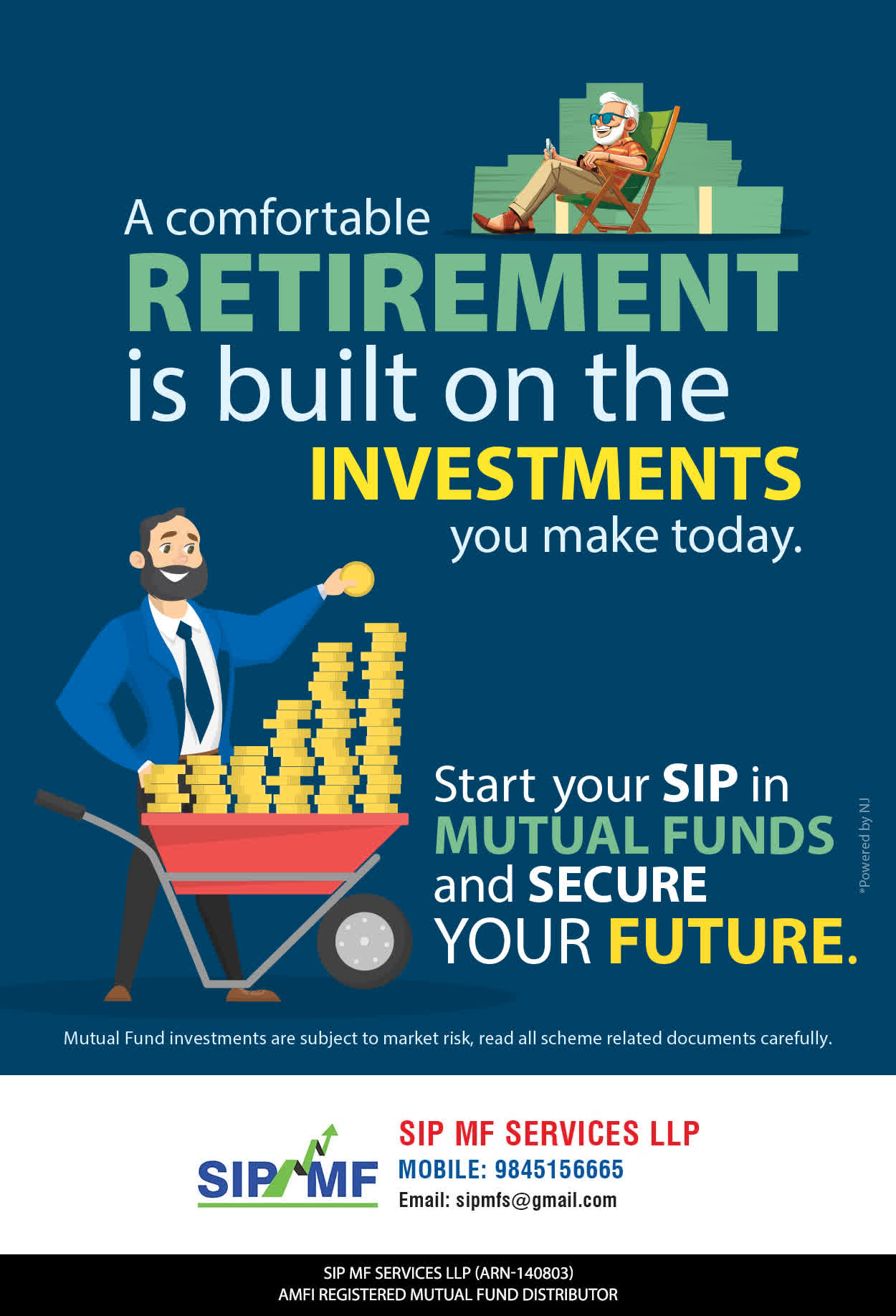 A comfortable RETIREMENT is built on the INVESTMENTS you make today.

Start your SIP in MUTUAL FUNDS and SECURE YOUR FUTURE.

*Powered by NJ

Mutual Fund investments are subject to market risk, read all scheme related documents carefully.

SIP MF

SIP MF SERVICES LLP
MOBILE: 9845156665
Email: sipmfs@gmail.com

SIP MF SERVICES LLP (ARN-140803)
AMFI REGISTERED MUTUAL FUND DISTRIBUTOR